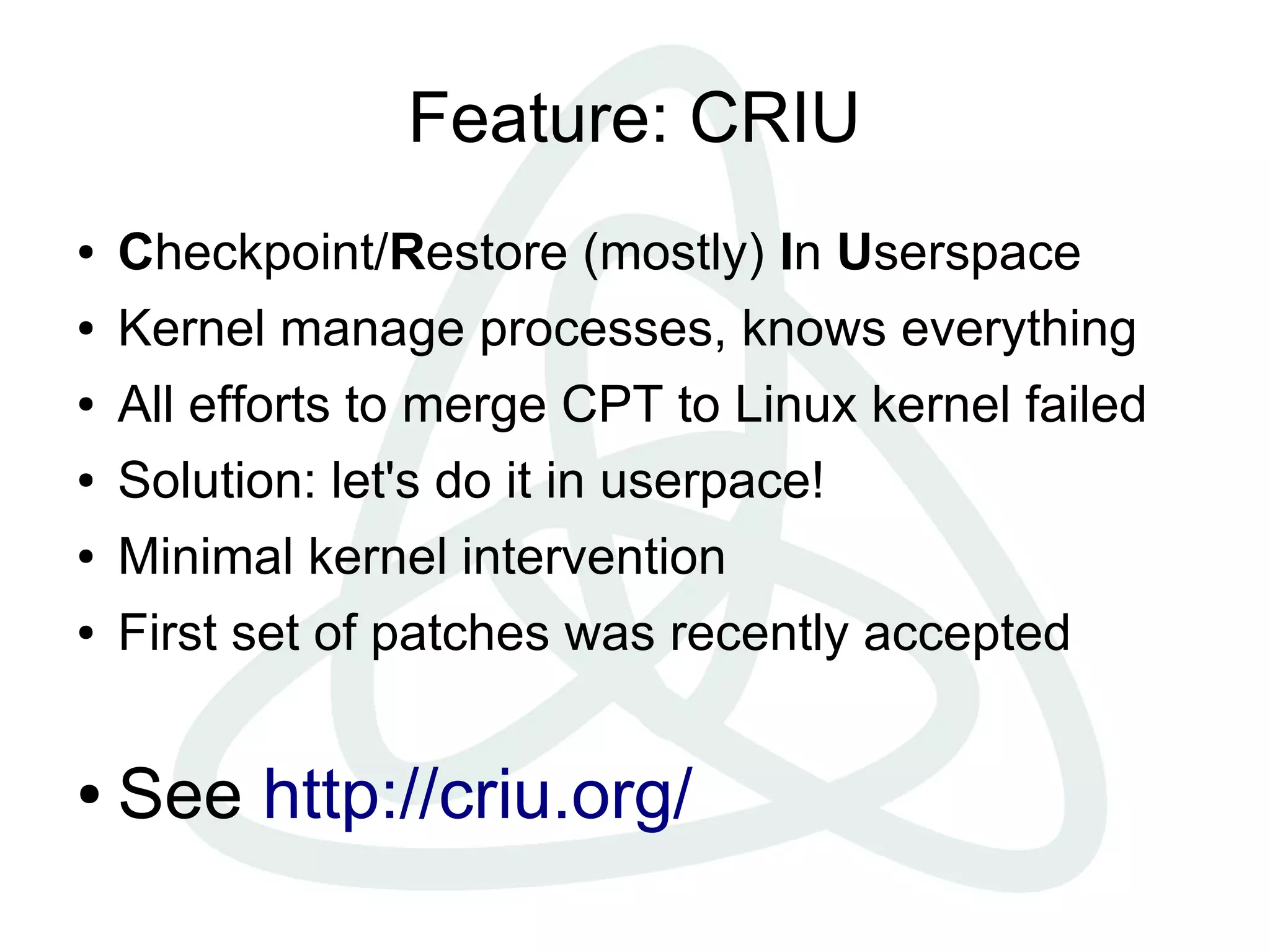 Feature: CRIU

• Checkpoint/Restore (mostly) In Userspace
• Kernel manage processes, knows everything
• All efforts to merge CPT to Linux kernel failed
• Solution: let's do it in userpace!
• Minimal kernel intervention
• First set of patches was recently accepted

• See http://criu.org/